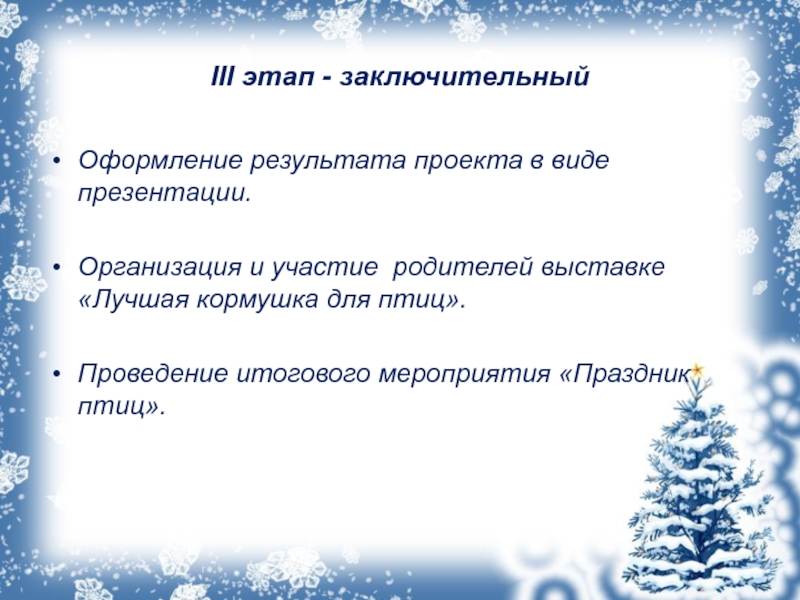 III этап - заключительный

• Оформление результата проекта в виде презентации.

• Организация и участие родителей выставке «Лучшая кормушка для птиц».

• Проведение итогового мероприятия «Праздник птиц».